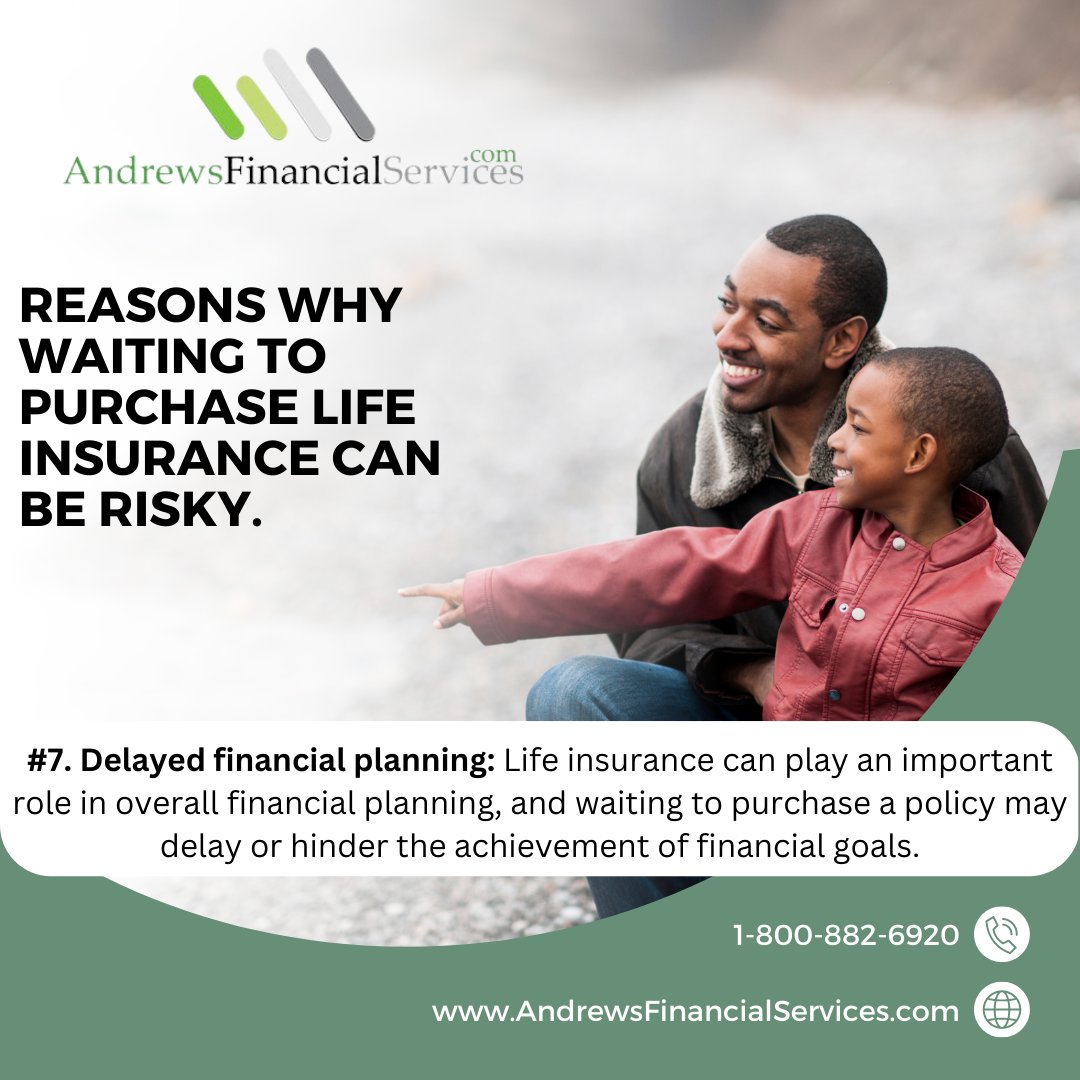 AndrewsFinancialServices.com

REASONS WHY WAITING TO PURCHASE LIFE INSURANCE CAN BE RISKY.

#7. Delayed financial planning: Life insurance can play an important role in overall financial planning, and waiting to purchase a policy may delay or hinder the achievement of financial goals.

1-800-882-6920

www.AndrewsFinancialServices.com